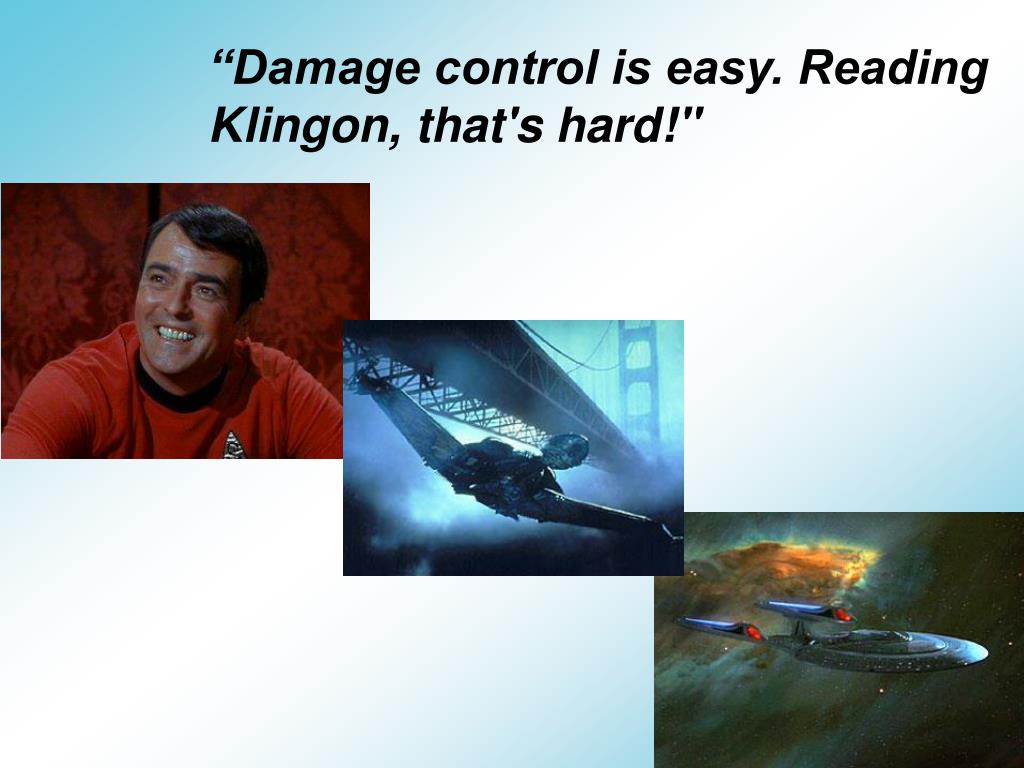 “Damage control is easy. Reading Klingon, that's hard!"